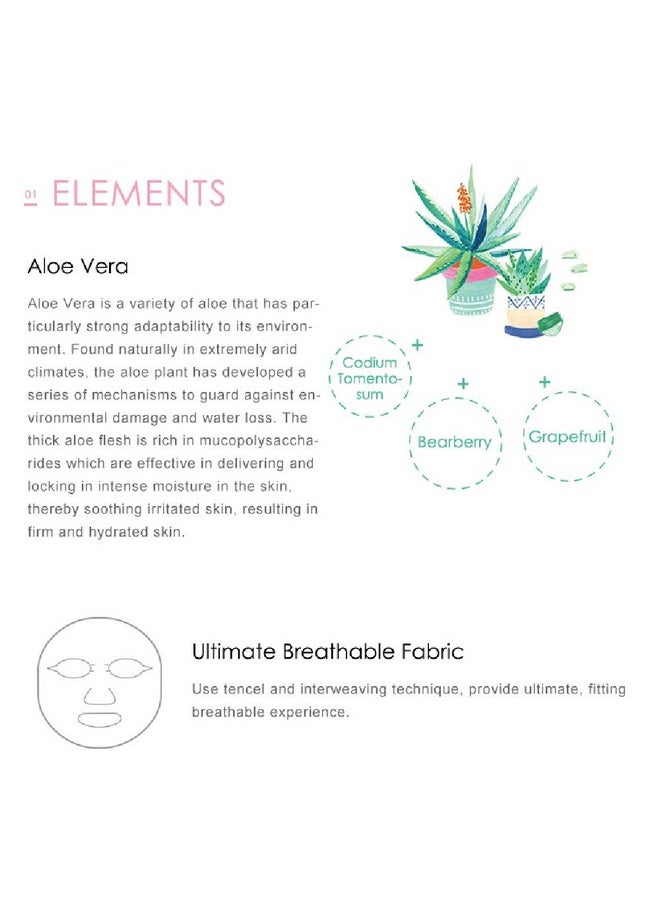 01 ELEMENTS

Aloe Vera

Aloe Vera is a variety of aloe that has particularly strong adaptability to its environment. Found naturally in extremely arid climates, the aloe plant has developed a series of mechanisms to guard against environmental damage and water loss. The thick aloe flesh is rich in mucopolysaccharides which are effective in delivering and locking in intense moisture in the skin, thereby soothing irritated skin, resulting in firm and hydrated skin.

+ Codium Tomentosum

+ Bearberry

+ Grapefruit

Ultimate Breathable Fabric

Use tencel and interweaving technique, provide ultimate, fitting breathable experience.